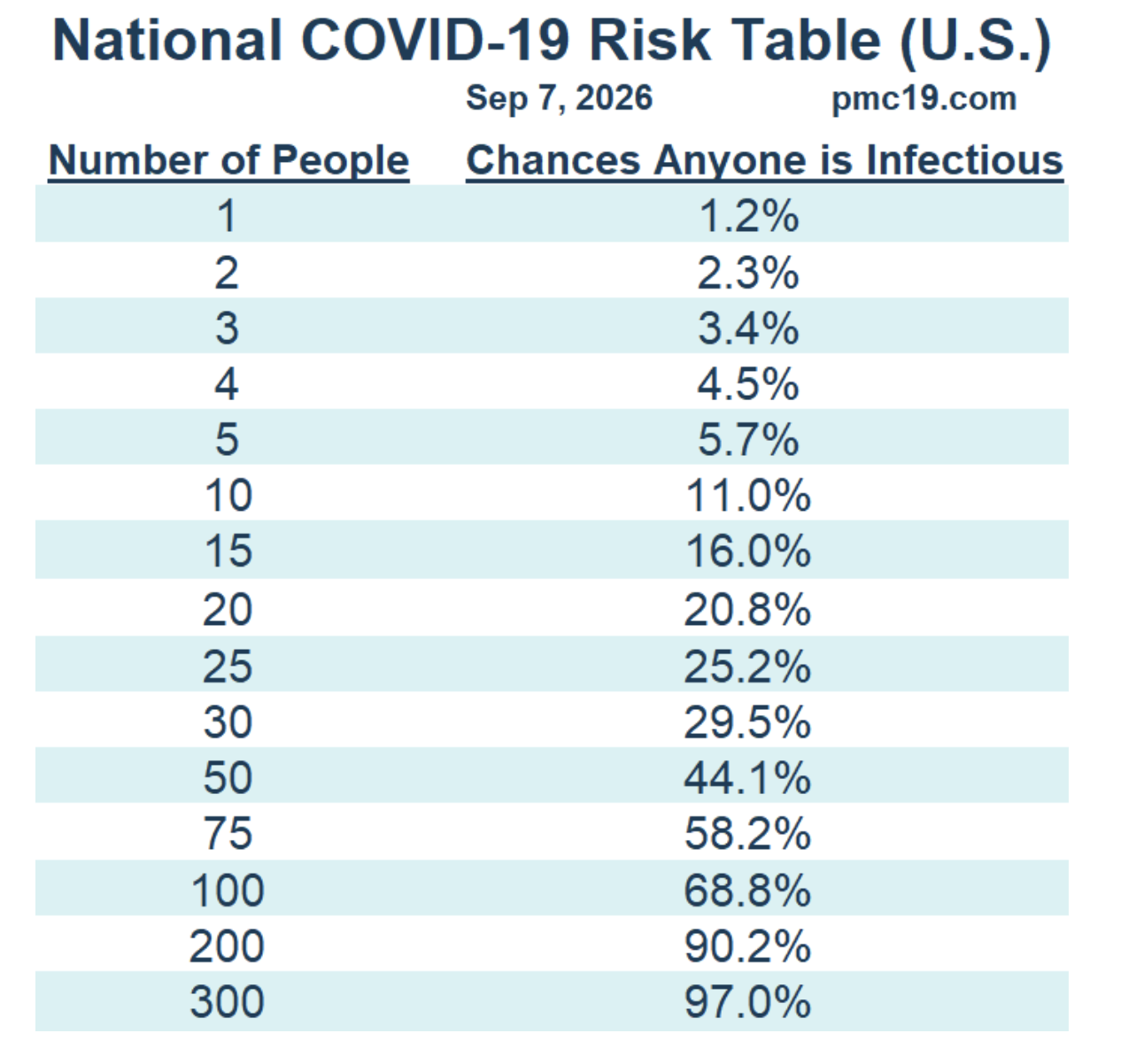 National COVID-19 Risk Table (U.S.)

Sep 7, 2026 pmc19.com

| Number of People | Chances Anyone is Infectious |
|---|---|
| 1 | 1.2% |
| 2 | 2.3% |
| 3 | 3.4% |
| 4 | 4.5% |
| 5 | 5.7% |
| 10 | 11.0% |
| 15 | 16.0% |
| 20 | 20.8% |
| 25 | 25.2% |
| 30 | 29.5% |
| 50 | 44.1% |
| 75 | 58.2% |
| 100 | 68.8% |
| 200 | 90.2% |
| 300 | 97.0% |